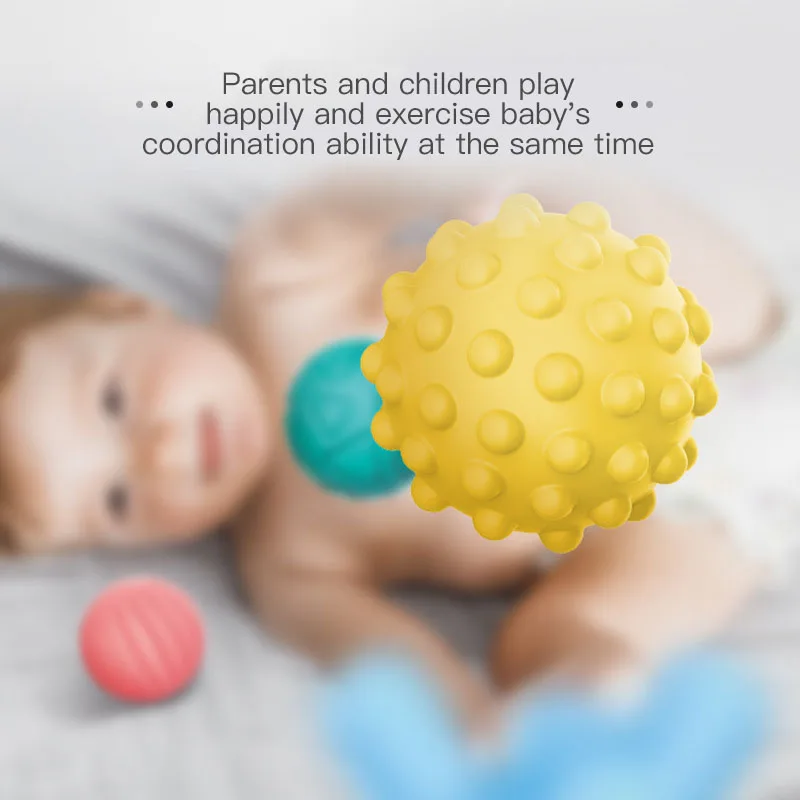 Parents and children play happily and exercise baby's coordination ability at the same time